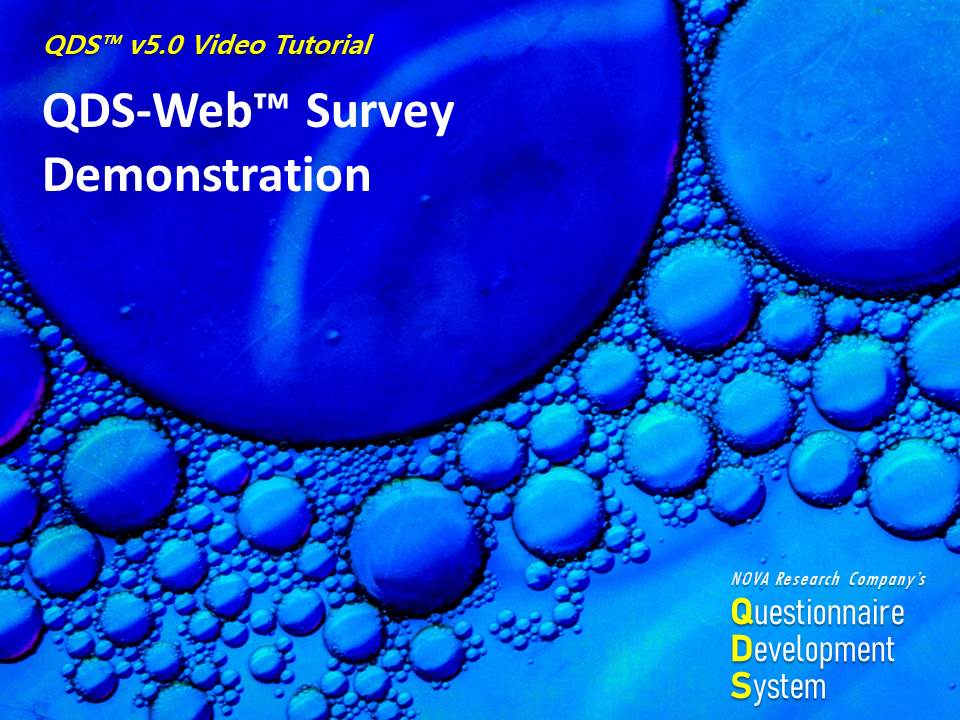 QDS™ v5.0 Video Tutorial

QDS-Web™ Survey Demonstration

NOVA Research Company's
Questionnaire
Development
System